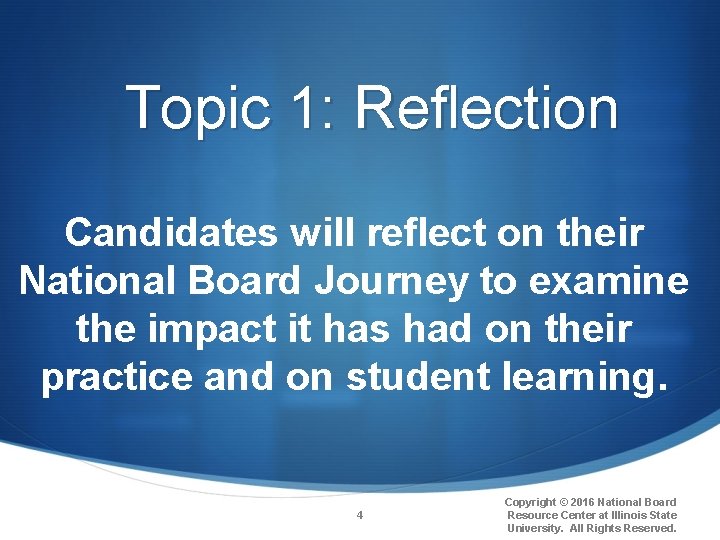 Topic 1: Reflection

Candidates will reflect on their National Board Journey to examine the impact it has had on their practice and on student learning.

4

Copyright © 2016 National Board Resource Center at Illinois State University. All Rights Reserved.